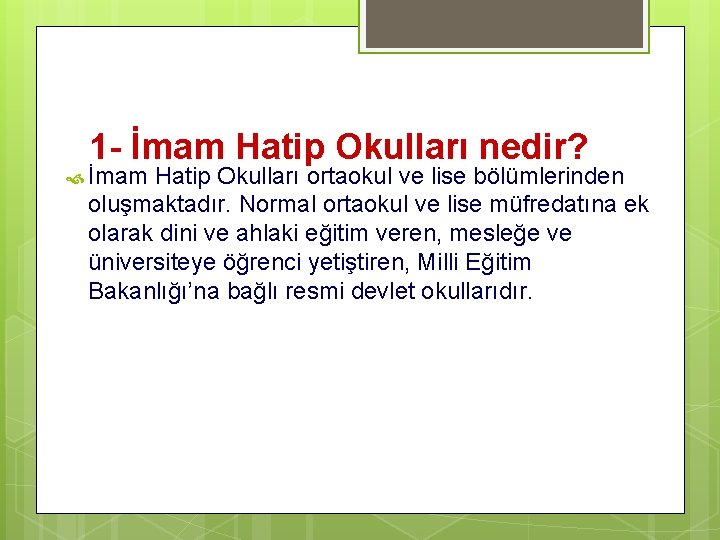 1- İmam Hatip Okulları nedir?

İmam Hatip Okulları ortaokul ve lise bölümlerinden oluşmaktadır. Normal ortaokul ve lise müfredatına ek olarak dini ve ahlaki eğitim veren, mesleğe ve üniversiteye öğrenci yetiştiren, Milli Eğitim Bakanlığı'na bağlı resmi devlet okullarıdır.